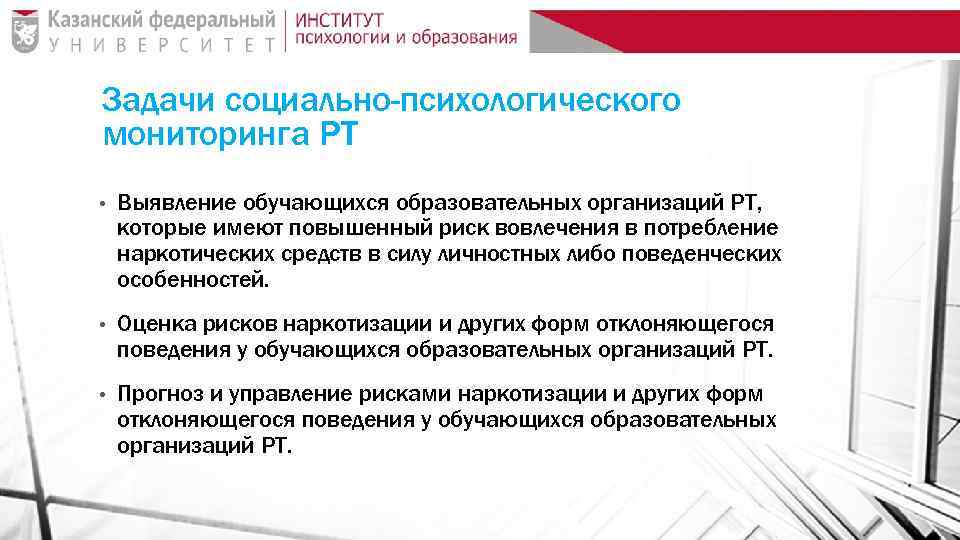 Казанский федеральный
УНИВЕРСИТЕТ
ИНСТИТУТ
психологии и образования

Задачи социально-психологического мониторинга РТ

• Выявление обучающихся образовательных организаций РТ, которые имеют повышенный риск вовлечения в потребление наркотических средств в силу личностных либо поведенческих особенностей.

• Оценка рисков наркотизации и других форм отклоняющегося поведения у обучающихся образовательных организаций РТ.

• Прогноз и управление рисками наркотизации и других форм отклоняющегося поведения у обучающихся образовательных организаций РТ.